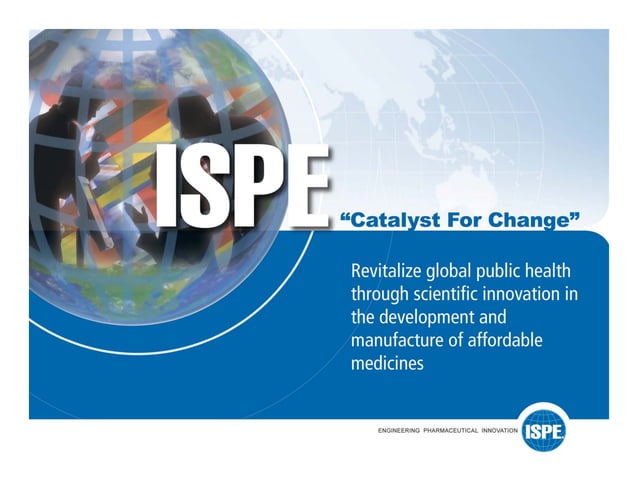 ISPE

“Catalyst For Change”

Revitalize global public health through scientific innovation in the development and manufacture of affordable medicines

ENGINEERING PHARMACEUTICAL INNOVATION ISPE